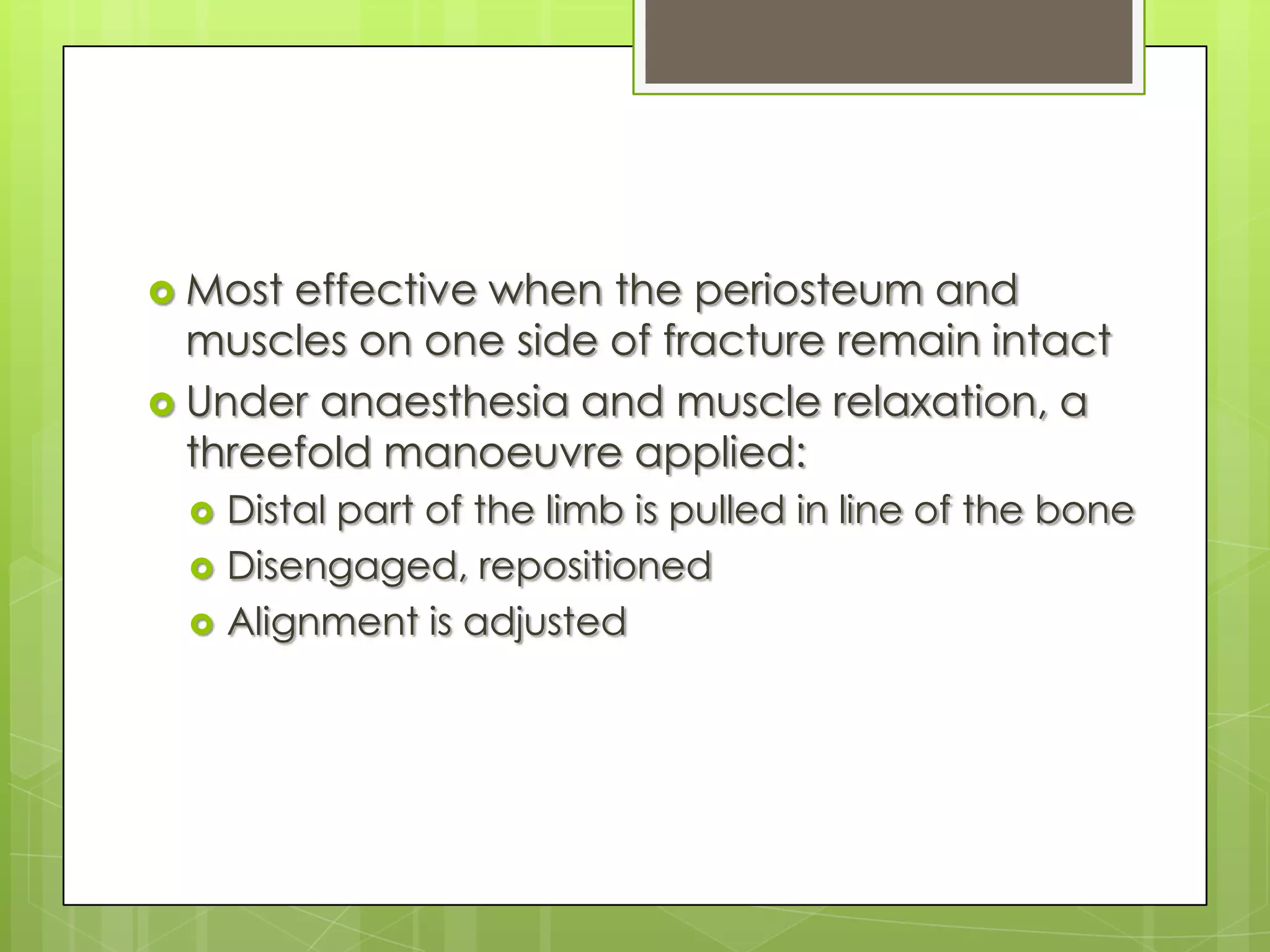 Most effective when the periosteum and muscles on one side of fracture remain intact

Under anaesthesia and muscle relaxation, a threefold manoeuvre applied:

Distal part of the limb is pulled in line of the bone

Disengaged, repositioned

Alignment is adjusted